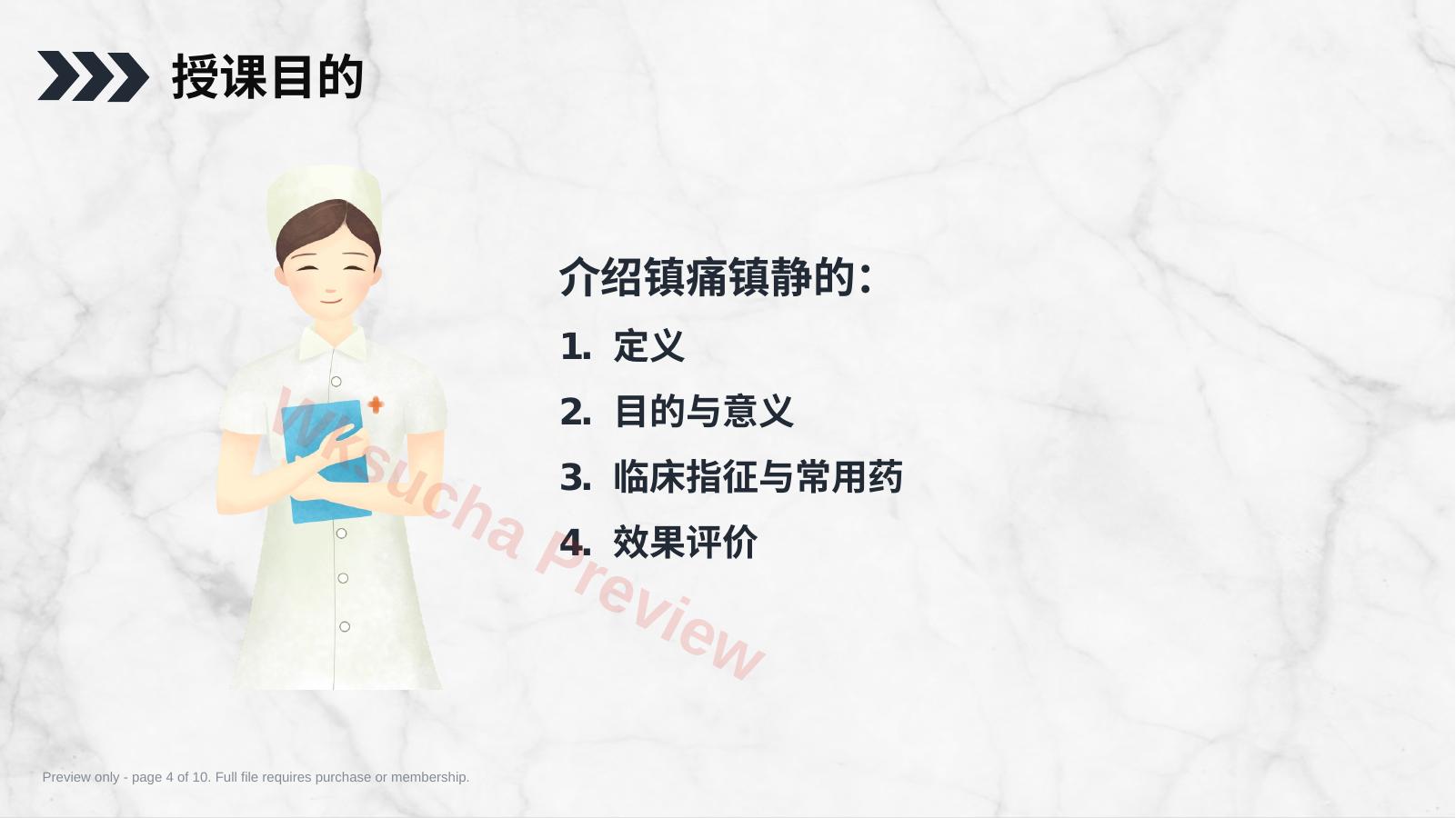 授课目的

介绍镇痛镇静的：

1. 定义
2. 目的与意义
3. 临床指征与常用药
4. 效果评价

Wksucha Preview

Preview only - page 4 of 10. Full file requires purchase or membership.